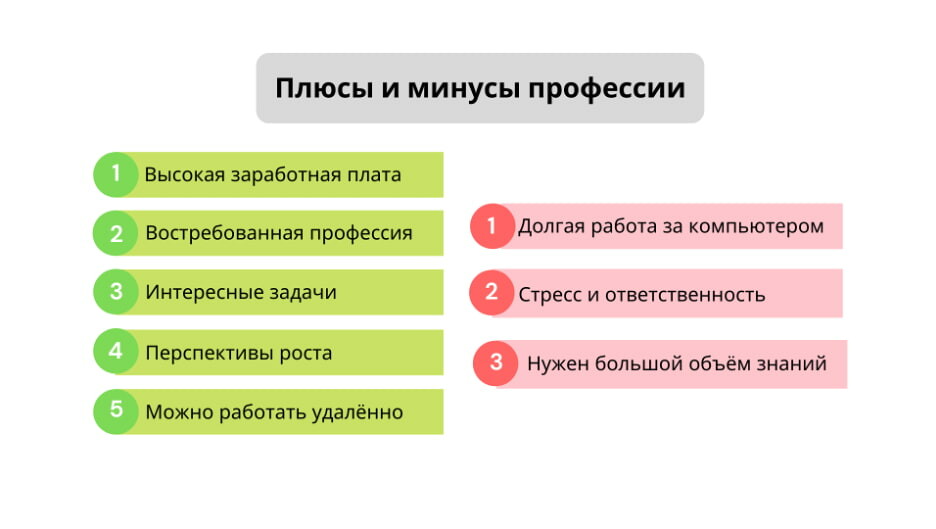 Плюсы и минусы профессии

1 Высокая заработная плата

2 Востребованная профессия

3 Интересные задачи

4 Перспективы роста

5 Можно работать удалённо

1 Долгая работа за компьютером

2 Стресс и ответственность

3 Нужен большой объём знаний